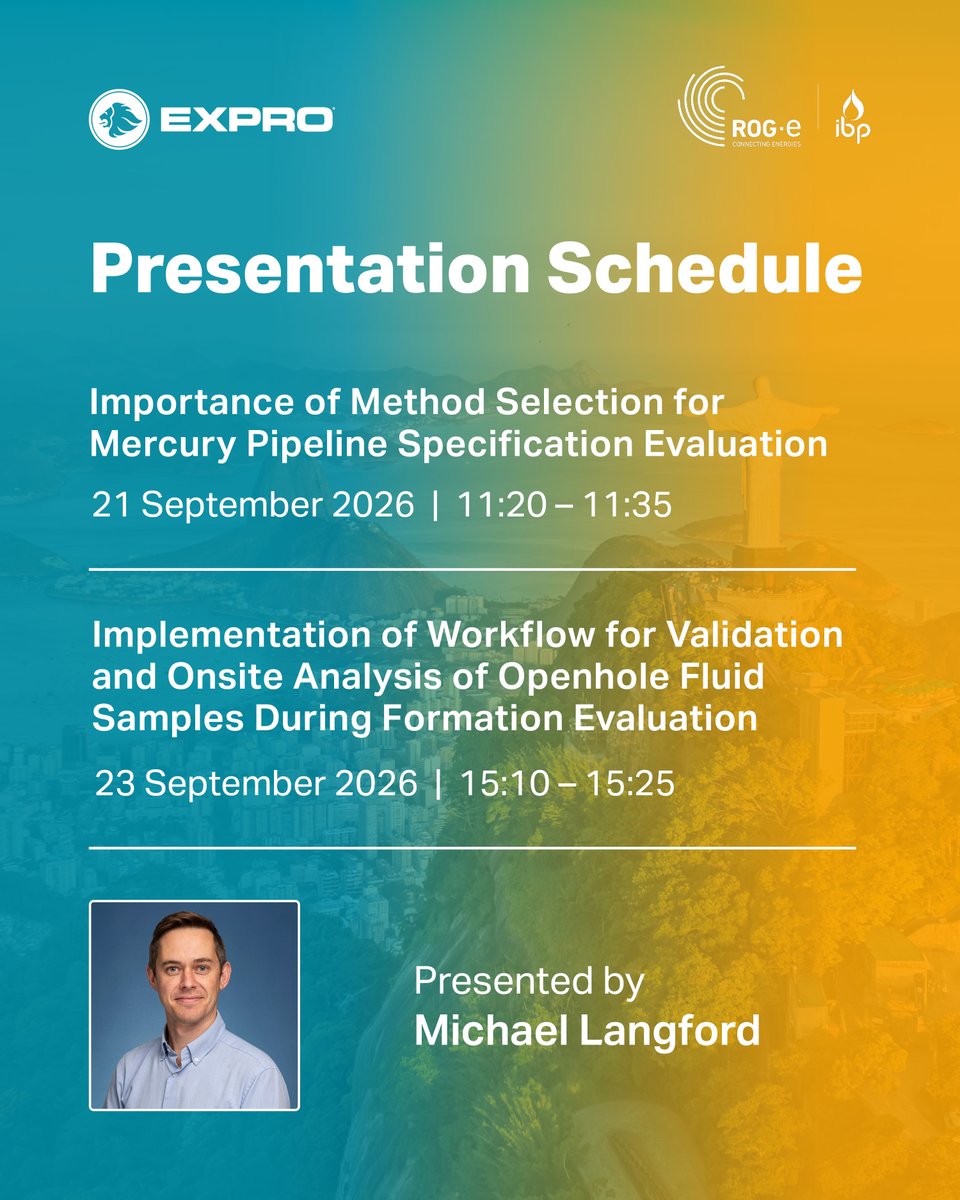 EXPRO

ROG·e
CONNECTING ENERGIES

ibp

Presentation Schedule

Importance of Method Selection for Mercury Pipeline Specification Evaluation

21 September 2026 | 11:20 – 11:35

Implementation of Workflow for Validation and Onsite Analysis of Openhole Fluid Samples During Formation Evaluation

23 September 2026 | 15:10 – 15:25

Presented by
Michael Langford